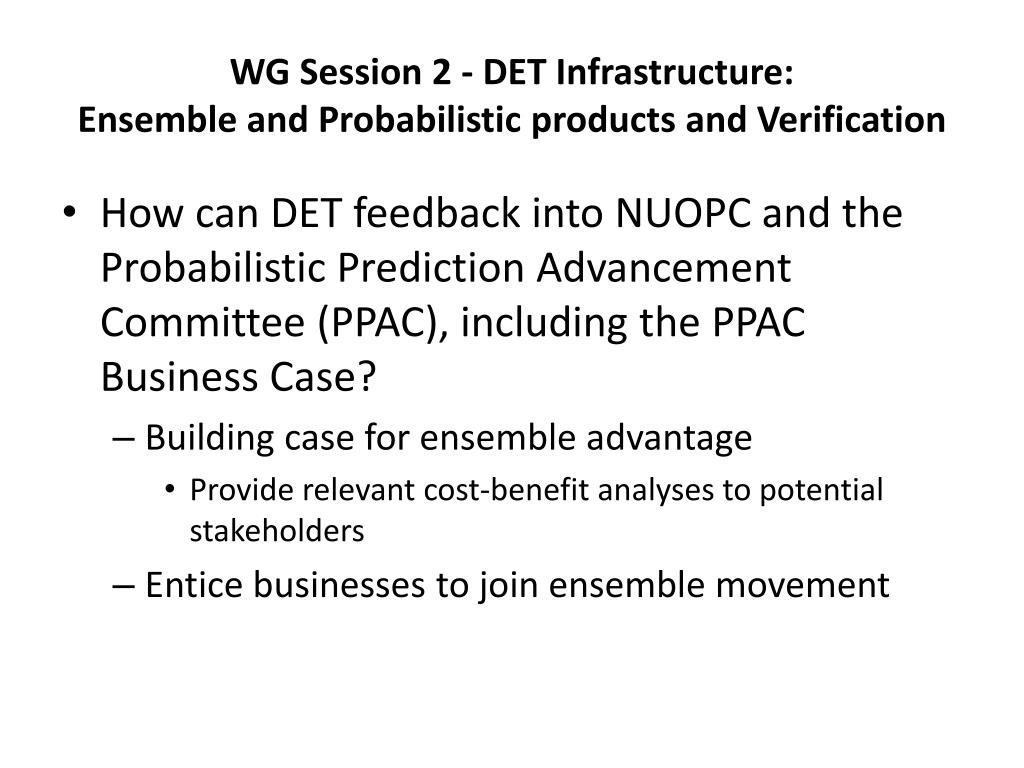 WG Session 2 - DET Infrastructure:
Ensemble and Probabilistic products and Verification

• How can DET feedback into NUOPC and the Probabilistic Prediction Advancement Committee (PPAC), including the PPAC Business Case?
– Building case for ensemble advantage
• Provide relevant cost-benefit analyses to potential stakeholders
– Entice businesses to join ensemble movement